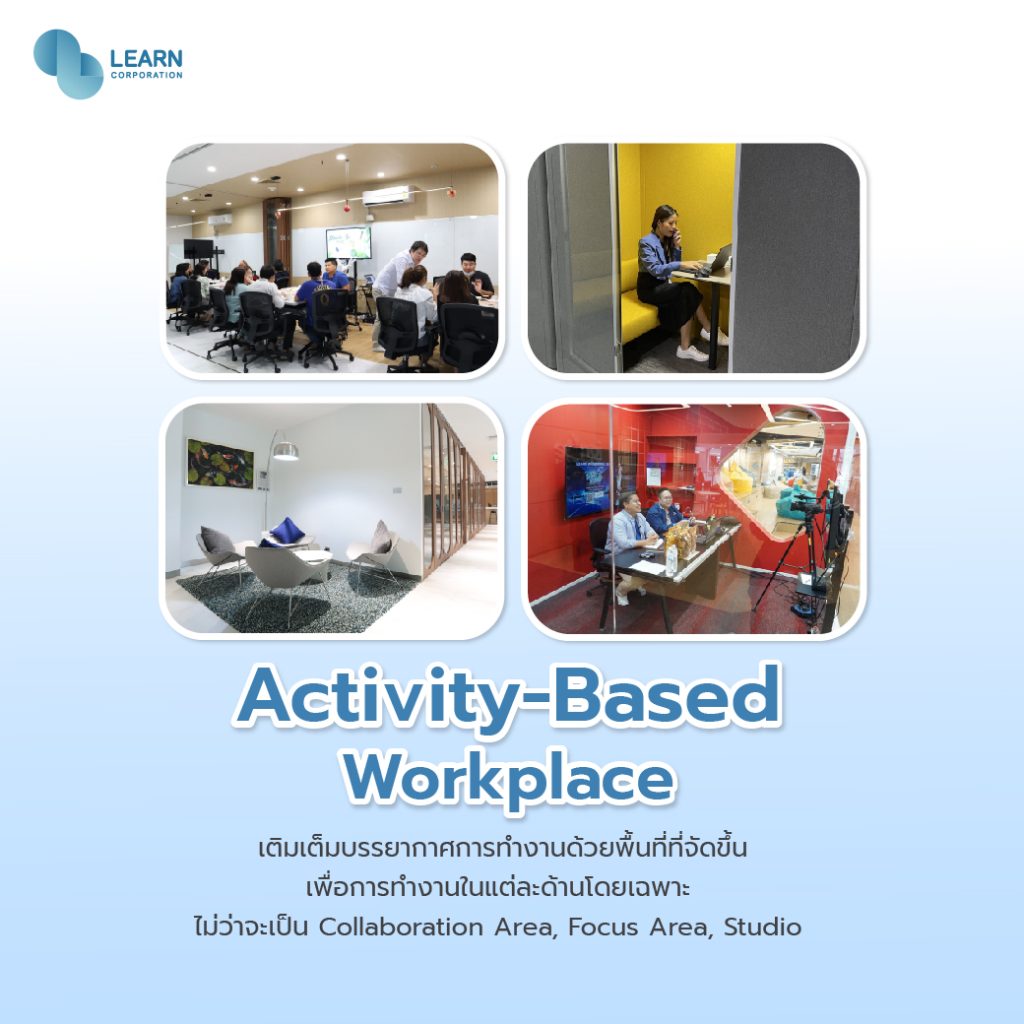 LEARN
CORPORATION

Activity-Based Workplace

เติมเต็มบรรยากาศการทำงานด้วยพื้นที่ที่จัดขึ้น
เพื่อการทำงานในแต่ละด้านโดยเฉพาะ
ไม่ว่าจะเป็น Collaboration Area, Focus Area, Studio